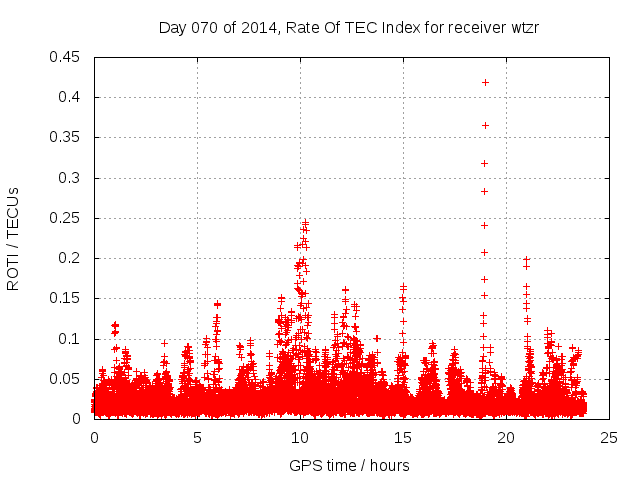 Day 070 of 2014, Rate Of TEC Index for receiver wtzr

ROTI / TECUs

0.45
0.4
0.35
0.3
0.25
0.2
0.15
0.1
0.05
0

0
5
10
15
20
25

GPS time / hours